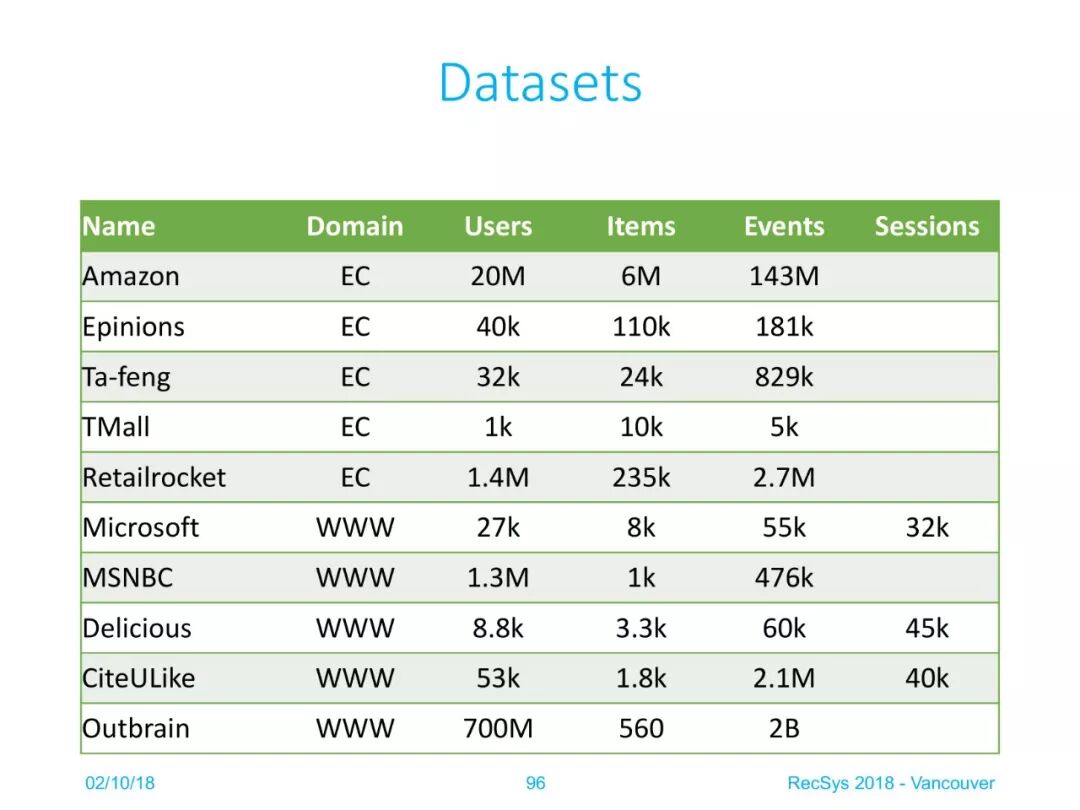 Datasets

| Name | Domain | Users | Items | Events | Sessions |
|---|---|---|---|---|---|
| Amazon | EC | 20M | 6M | 143M | |
| Epinions | EC | 40k | 110k | 181k | |
| Ta-feng | EC | 32k | 24k | 829k | |
| TMall | EC | 1k | 10k | 5k | |
| Retailrocket | EC | 1.4M | 235k | 2.7M | |
| Microsoft | WWW | 27k | 8k | 55k | 32k |
| MSNBC | WWW | 1.3M | 1k | 476k | |
| Delicious | WWW | 8.8k | 3.3k | 60k | 45k |
| CiteULike | WWW | 53k | 1.8k | 2.1M | 40k |
| Outbrain | WWW | 700M | 560 | 2B | |

02/10/18 96 RecSys 2018 - Vancouver